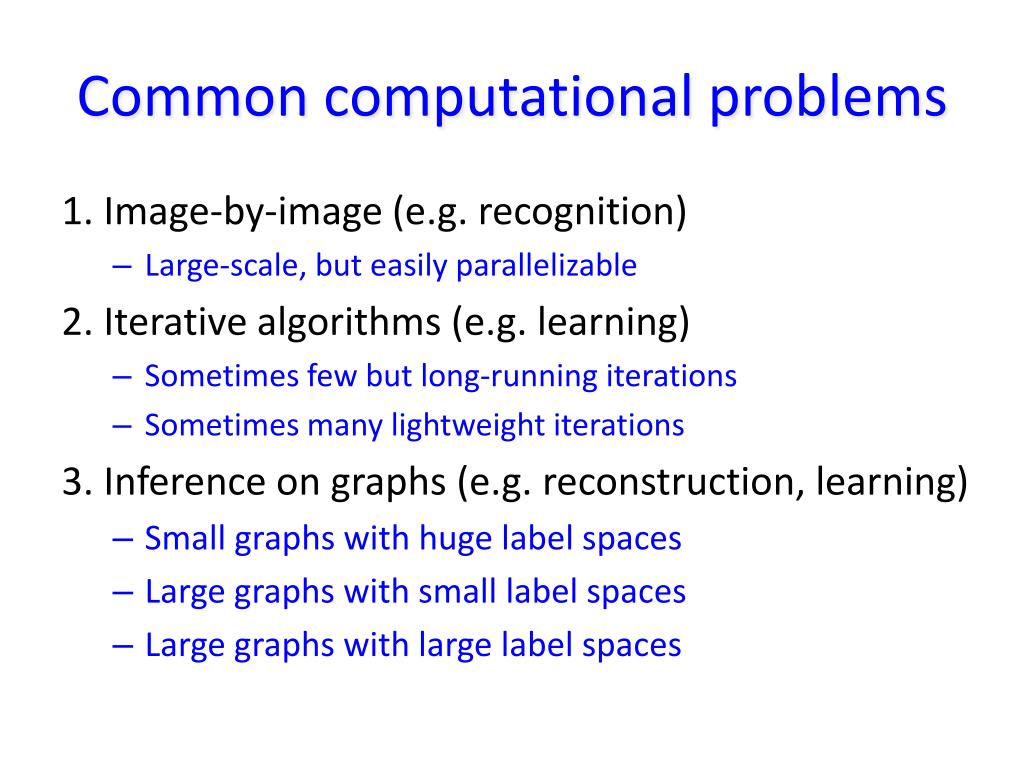 Common computational problems

1. Image-by-image (e.g. recognition)
– Large-scale, but easily parallelizable

2. Iterative algorithms (e.g. learning)
– Sometimes few but long-running iterations
– Sometimes many lightweight iterations

3. Inference on graphs (e.g. reconstruction, learning)
– Small graphs with huge label spaces
– Large graphs with small label spaces
– Large graphs with large label spaces